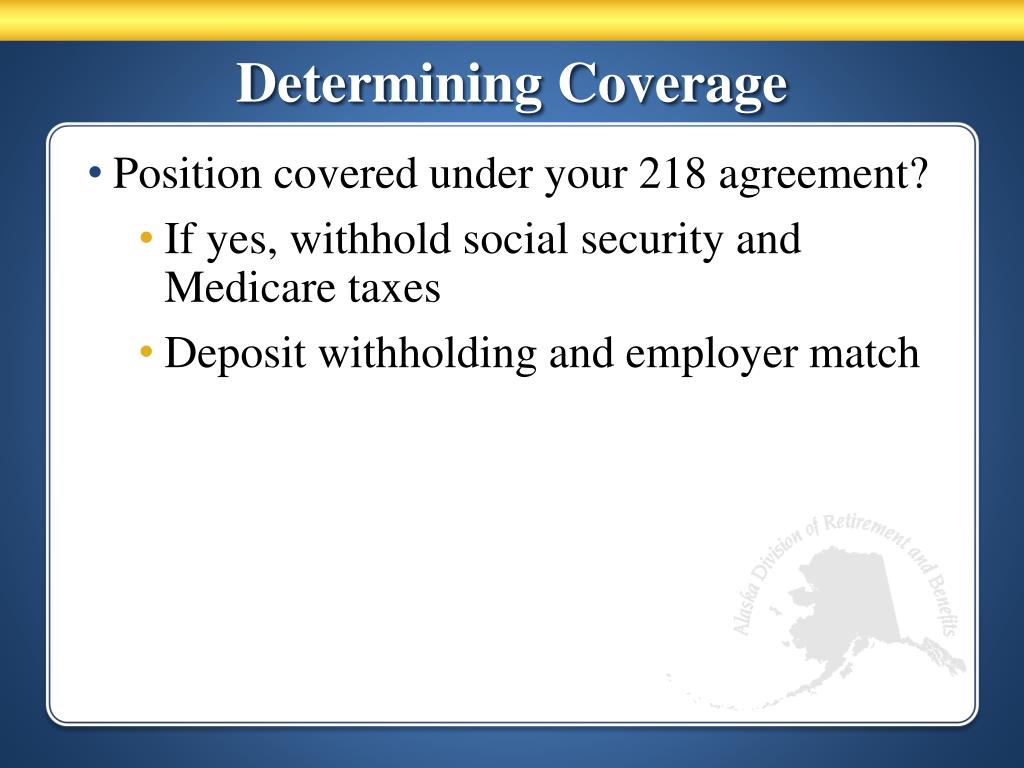 Determining Coverage

• Position covered under your 218 agreement?
  • If yes, withhold social security and Medicare taxes
  • Deposit withholding and employer match

Alaska Division of Retirement and Benefits